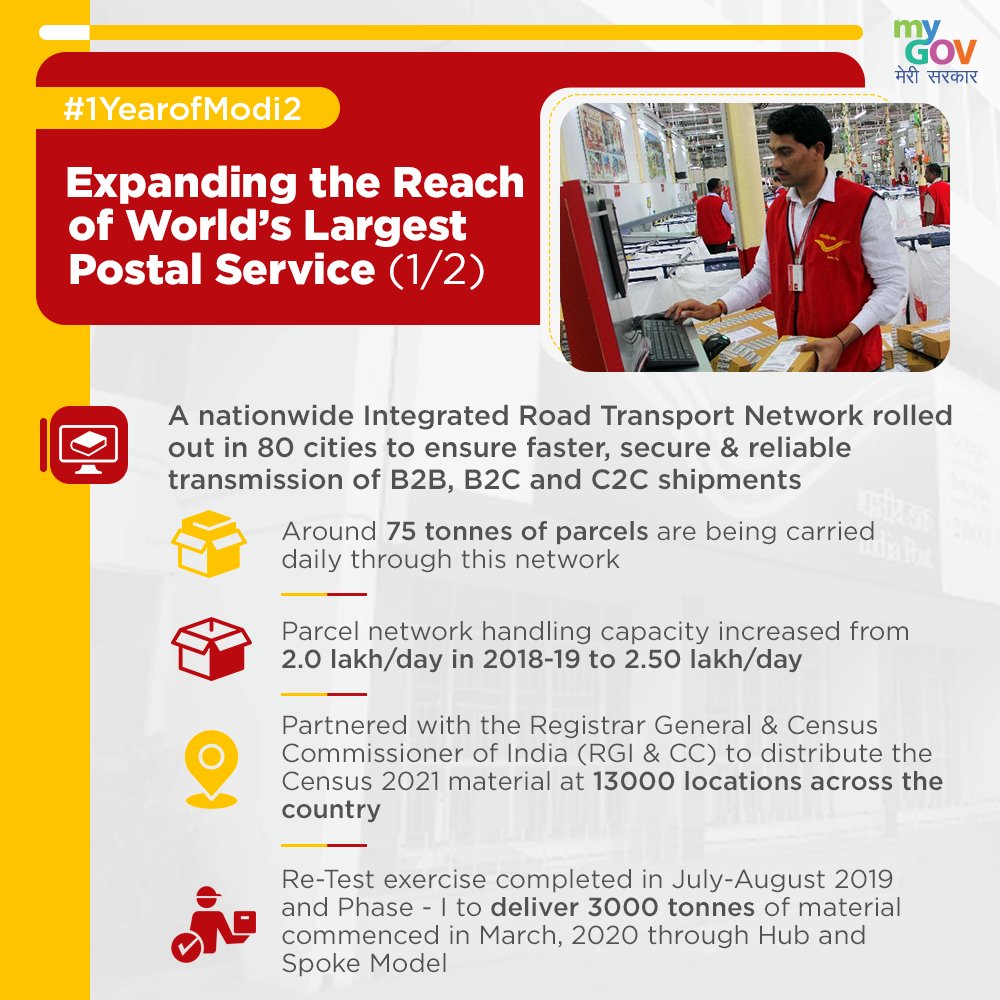 my GOV
मेरी सरकार

#1YearofModi2

Expanding the Reach of World's Largest Postal Service (1/2)

A nationwide Integrated Road Transport Network rolled out in 80 cities to ensure faster, secure & reliable transmission of B2B, B2C and C2C shipments

Around 75 tonnes of parcels are being carried daily through this network

Parcel network handling capacity increased from 2.0 lakh/day in 2018-19 to 2.50 lakh/day

Partnered with the Registrar General & Census Commissioner of India (RGI & CC) to distribute the Census 2021 material at 13000 locations across the country

Re-Test exercise completed in July-August 2019 and Phase - I to deliver 3000 tonnes of material commenced in March, 2020 through Hub and Spoke Model